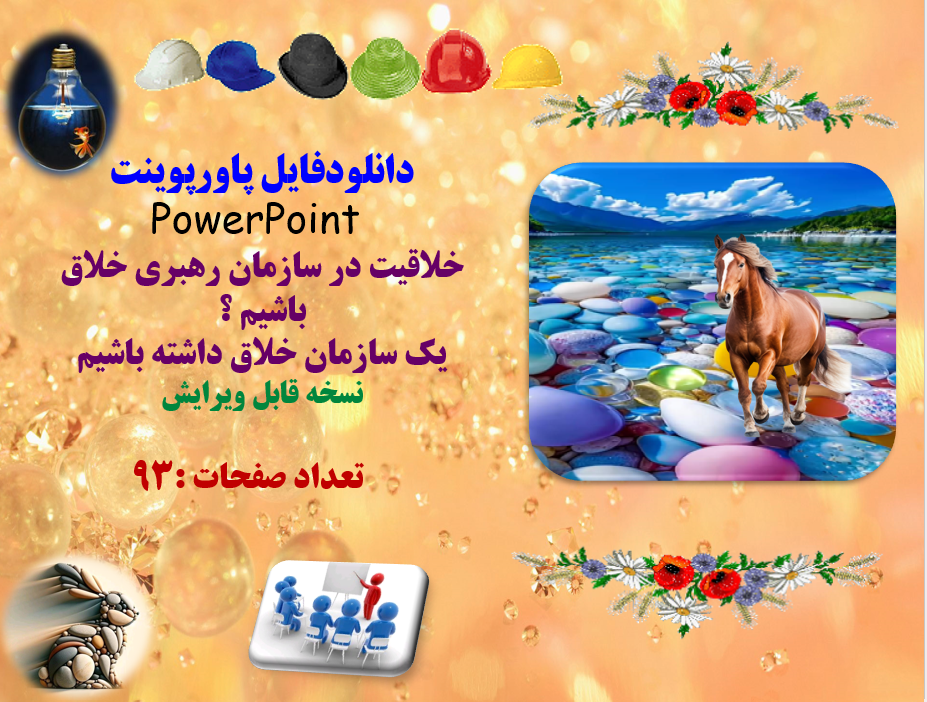 دانلودفایل پاورپوینت
PowerPoint
خلاقیت در سازمان رهبری خلاق باشیم ؟
یک سازمان خلاق داشته باشیم
نسخه قابل ویرایش

تعداد صفحات :۹۳